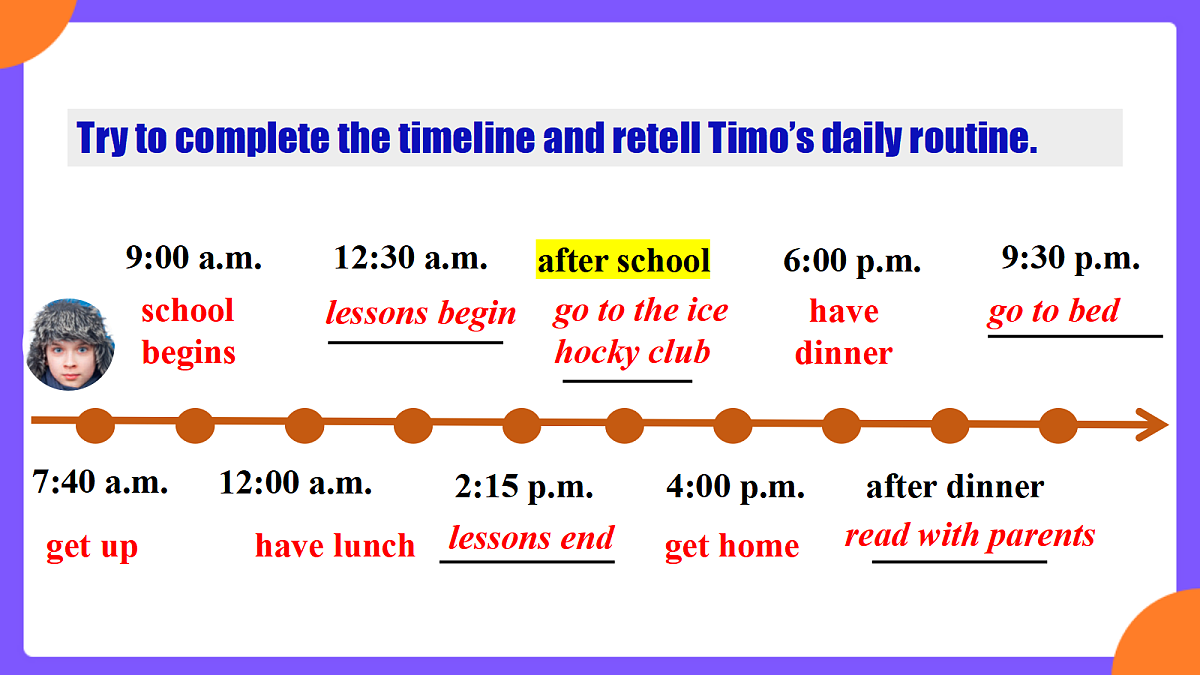 Try to complete the timeline and retell Timo's daily routine.

9:00 a.m.
school begins

12:30 a.m.
lessons begin

after school
go to the ice hocky club

6:00 p.m.
have dinner

9:30 p.m.
go to bed

7:40 a.m.
get up

12:00 a.m.
have lunch

2:15 p.m.
lessons end

4:00 p.m.
get home

after dinner
read with parents